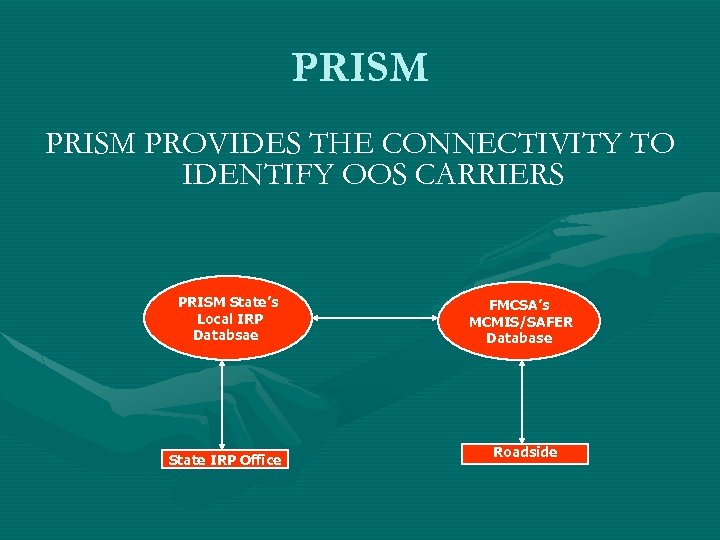 PRISM

PRISM PROVIDES THE CONNECTIVITY TO IDENTIFY OOS CARRIERS

PRISM State's Local IRP Databsae

FMCSA's MCMIS/SAFER Database

State IRP Office

Roadside